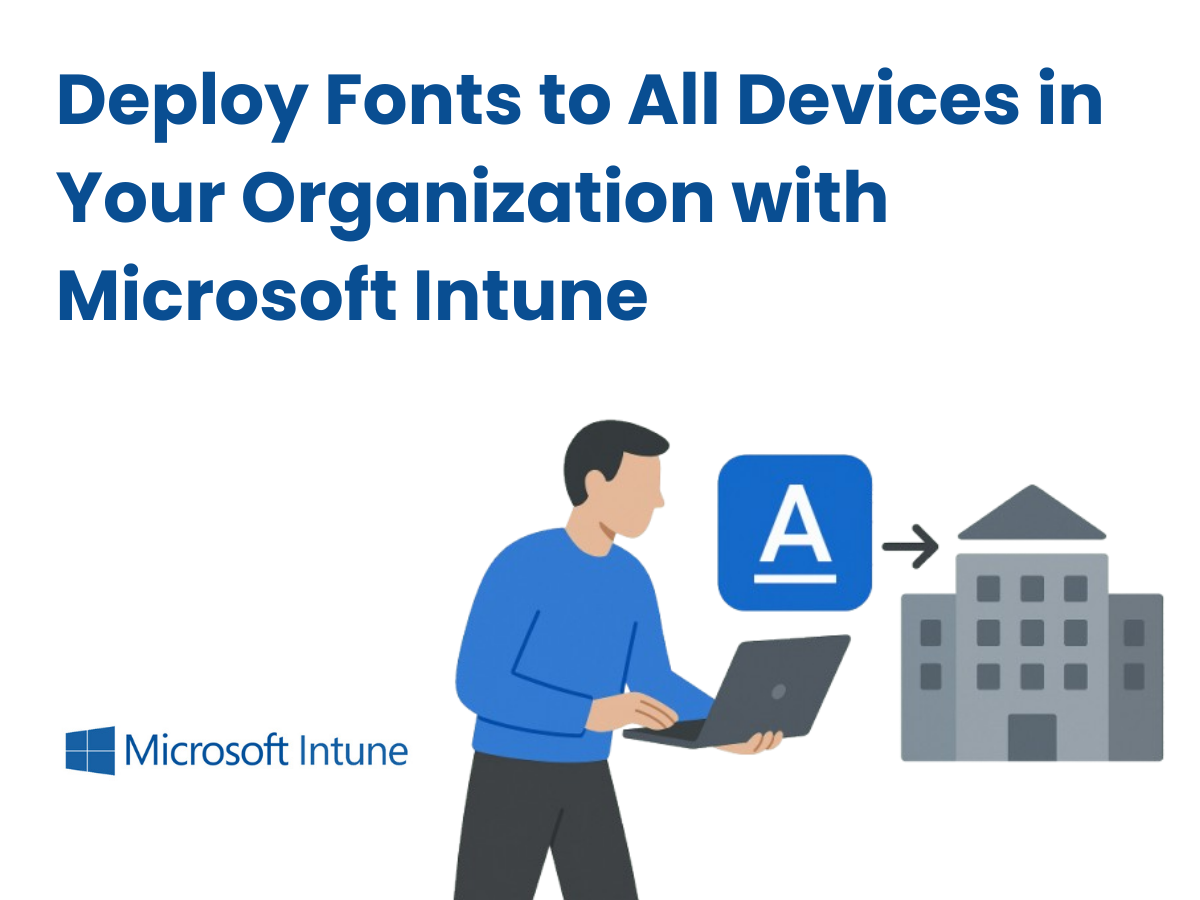 Deploy Fonts to All Devices in Your Organization with Microsoft Intune

A

Microsoft Intune